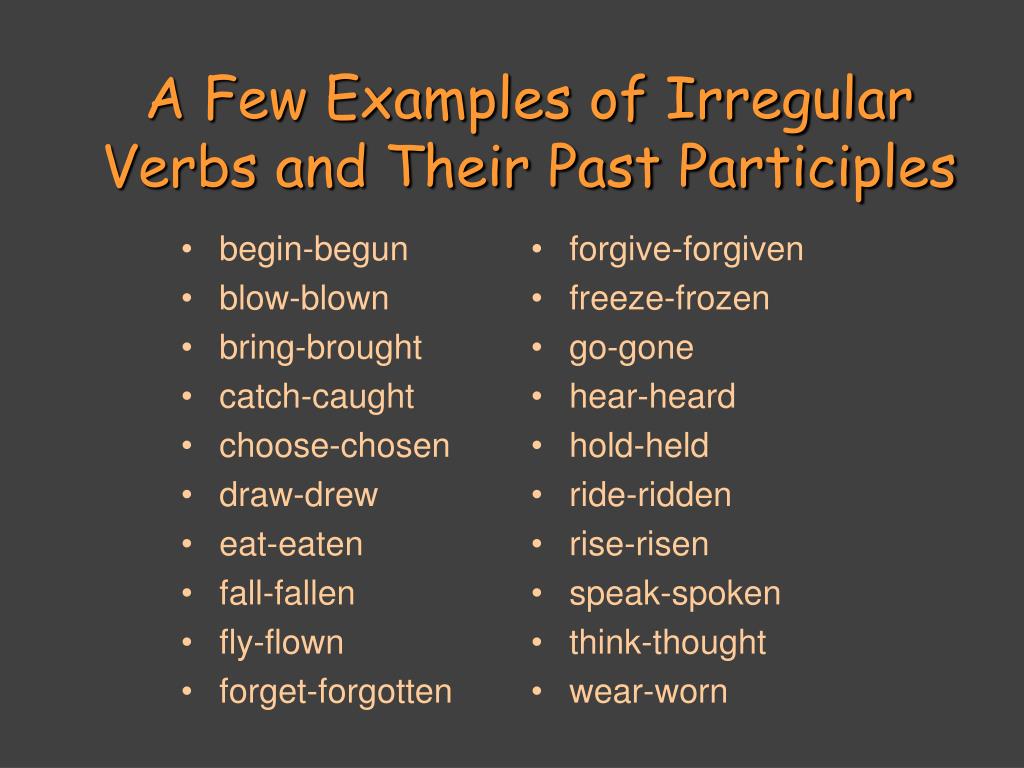 A Few Examples of Irregular Verbs and Their Past Participles

• begin-begun
• blow-blown
• bring-brought
• catch-caught
• choose-chosen
• draw-drew
• eat-eaten
• fall-fallen
• fly-flown
• forget-forgotten

• forgive-forgiven
• freeze-frozen
• go-gone
• hear-heard
• hold-held
• ride-ridden
• rise-risen
• speak-spoken
• think-thought
• wear-worn